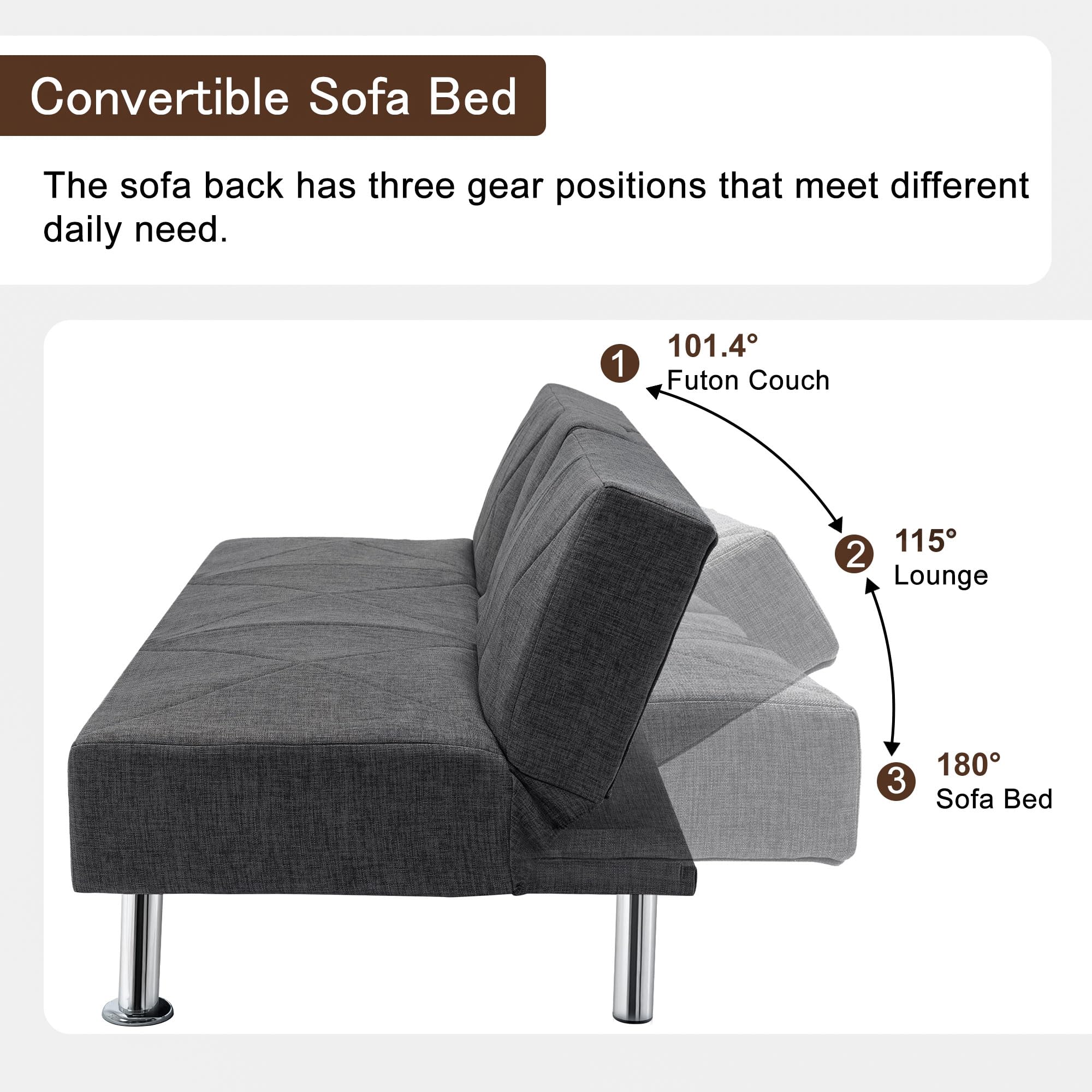 Convertible Sofa Bed

The sofa back has three gear positions that meet different daily need.

1 101.4° Futon Couch

2 115° Lounge

3 180° Sofa Bed